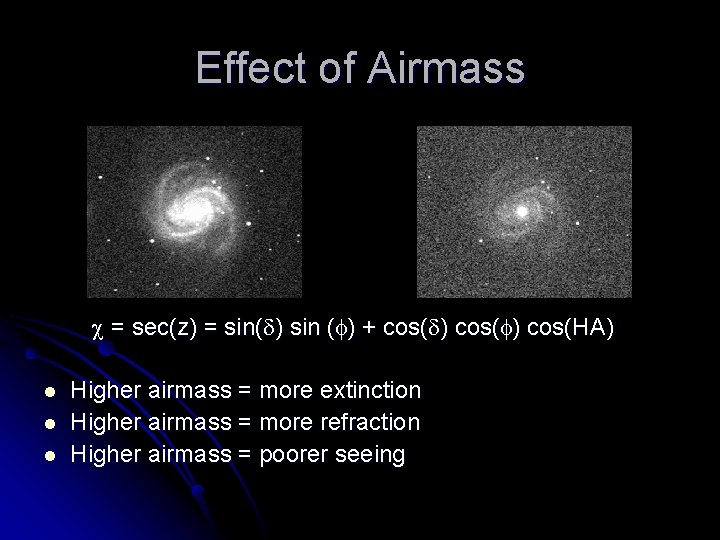 Effect of Airmass

$\chi = \sec(z) = \sin(\delta) \sin(\phi) + \cos(\delta) \cos(\phi) \cos(HA)$

- Higher airmass = more extinction
- Higher airmass = more refraction
- Higher airmass = poorer seeing